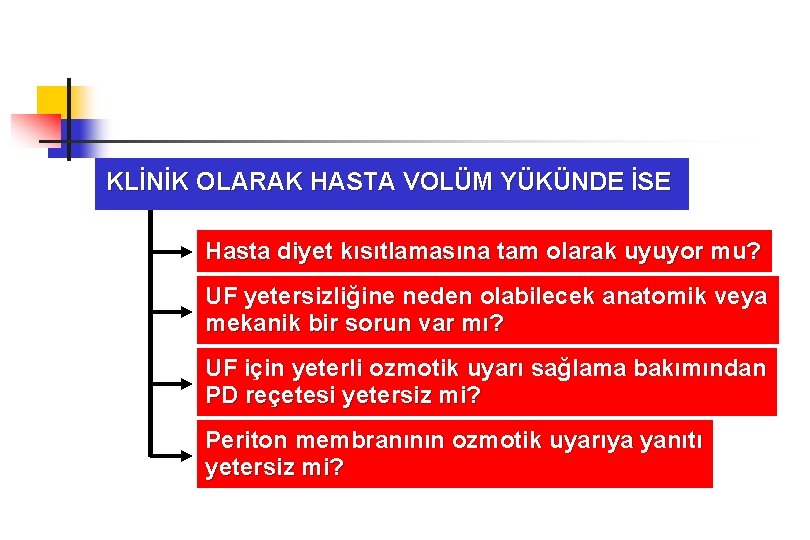 KLİNİK OLARAK HASTA VOLÜM YÜKÜNDE İSE

Hasta diyet kısıtlamasına tam olarak uyuyor mu?

UF yetersizliğine neden olabilecek anatomik veya mekanik bir sorun var mı?

UF için yeterli ozmotik uyarı sağlama bakımından PD reçetesi yetersiz mi?

Periton membranının ozmotik uyarıya yanıtı yetersiz mi?